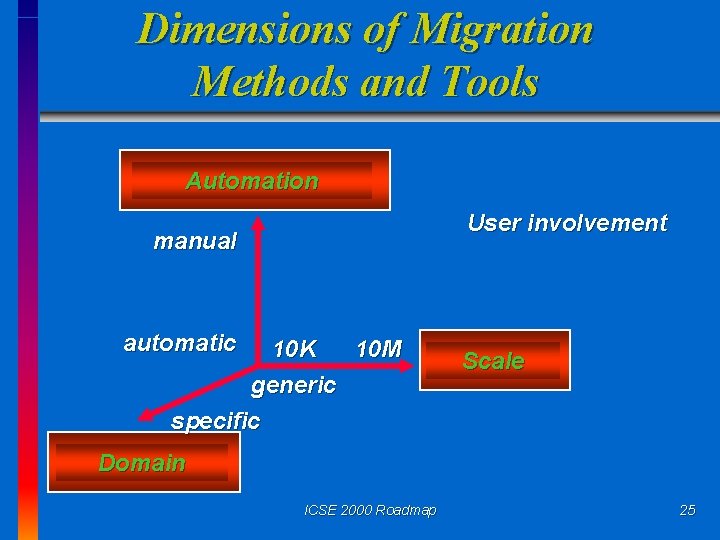 Dimensions of Migration Methods and Tools

Automation

User involvement

manual

automatic

10K

10M

Scale

generic

specific

Domain

ICSE 2000 Roadmap

25